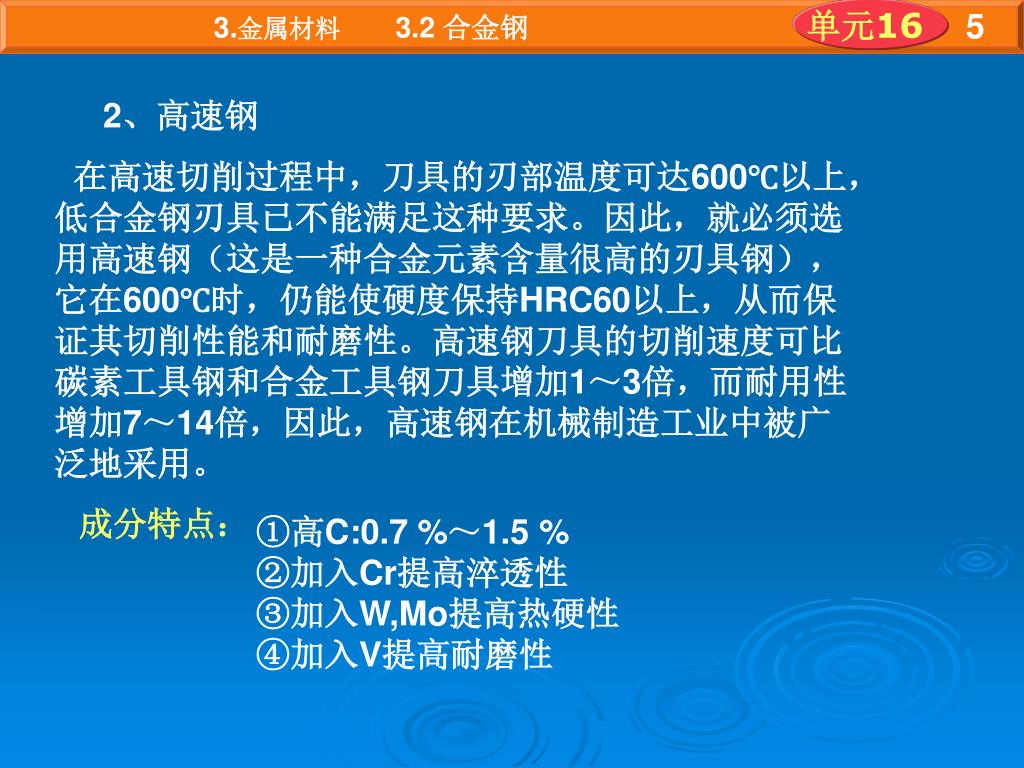 3.金属材料　　3.2 合金钢

单元16　5

2、高速钢

在高速切削过程中，刀具的刃部温度可达600℃以上，低合金钢刃具已不能满足这种要求。因此，就必须选用高速钢（这是一种合金元素含量很高的刃具钢），它在600℃时，仍能使硬度保持HRC60以上，从而保证其切削性能和耐磨性。高速钢刀具的切削速度可比碳素工具钢和合金工具钢刀具增加1～3倍，而耐用性增加7～14倍，因此，高速钢在机械制造工业中被广泛地采用。

成分特点：
①高C:0.7 %～1.5 %
②加入Cr提高淬透性
③加入W,Mo提高热硬性
④加入V提高耐磨性